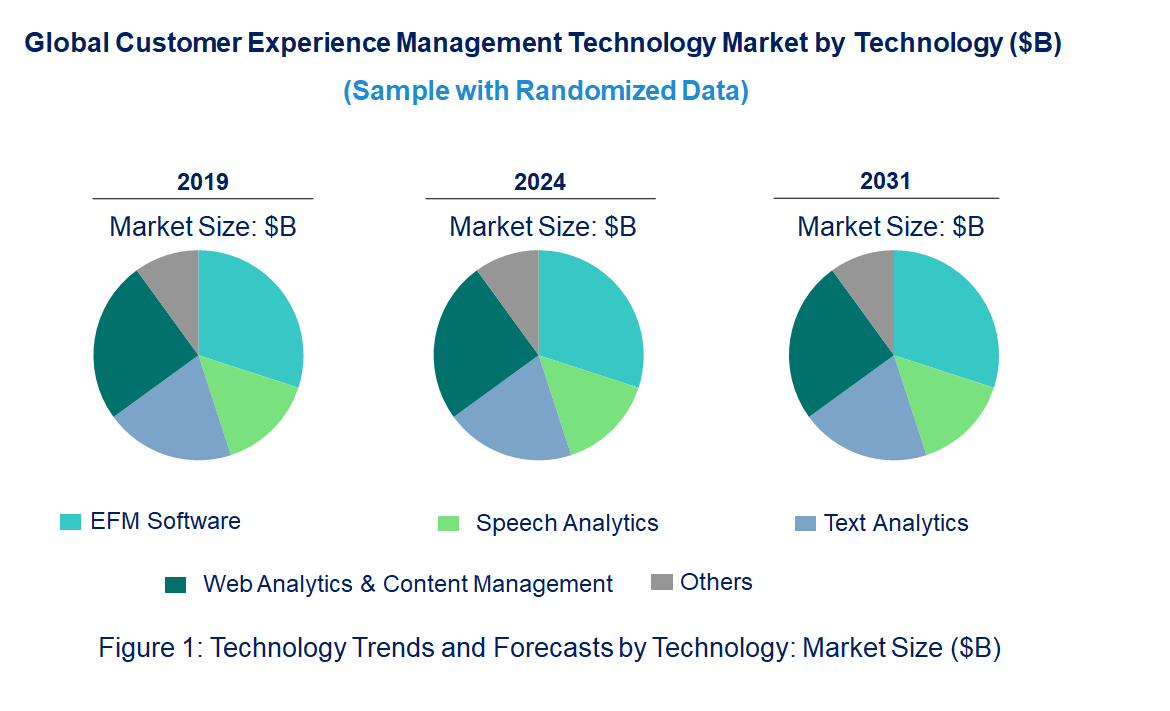 Global Customer Experience Management Technology Market by Technology ($B)

(Sample with Randomized Data)

2019

Market Size: $B

2024

Market Size: $B

2031

Market Size: $B

EFM Software

Speech Analytics

Text Analytics

Web Analytics & Content Management

Others

Figure 1: Technology Trends and Forecasts by Technology: Market Size ($B)